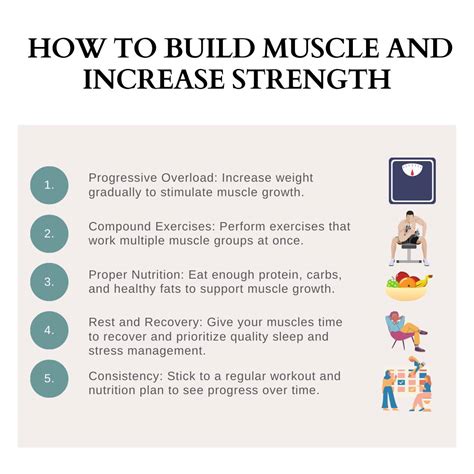 HOW TO BUILD MUSCLE AND INCREASE STRENGTH

1. Progressive Overload: Increase weight gradually to stimulate muscle growth.

2. Compound Exercises: Perform exercises that work multiple muscle groups at once.

3. Proper Nutrition: Eat enough protein, carbs, and healthy fats to support muscle growth.

4. Rest and Recovery: Give your muscles time to recover and prioritize quality sleep and stress management.

5. Consistency: Stick to a regular workout and nutrition plan to see progress over time.